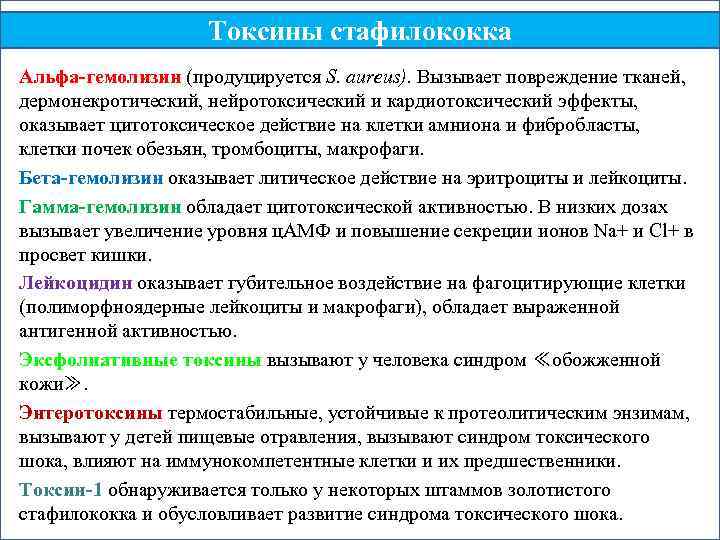 Токсины стафилококка

Альфа-гемолизин (продуцируется S. aureus). Вызывает повреждение тканей, дермонекротический, нейротоксический и кардиотоксический эффекты, оказывает цитотоксическое действие на клетки амниона и фибробласты, клетки почек обезьян, тромбоциты, макрофаги.

Бета-гемолизин оказывает литическое действие на эритроциты и лейкоциты.

Гамма-гемолизин обладает цитотоксической активностью. В низких дозах вызывает увеличение уровня цАМФ и повышение секреции ионов Na+ и Cl+ в просвет кишки.

Лейкоцидин оказывает губительное воздействие на фагоцитирующие клетки (полиморфноядерные лейкоциты и макрофаги), обладает выраженной антигенной активностью.

Эксфолиативные токсины вызывают у человека синдром ≪обожженной кожи≫.

Энтеротоксины термостабильные, устойчивые к протеолитическим энзимам, вызывают у детей пищевые отравления, вызывают синдром токсического шока, влияют на иммунокомпетентные клетки и их предшественники.

Токсин-1 обнаруживается только у некоторых штаммов золотистого стафилококка и обусловливает развитие синдрома токсического шока.